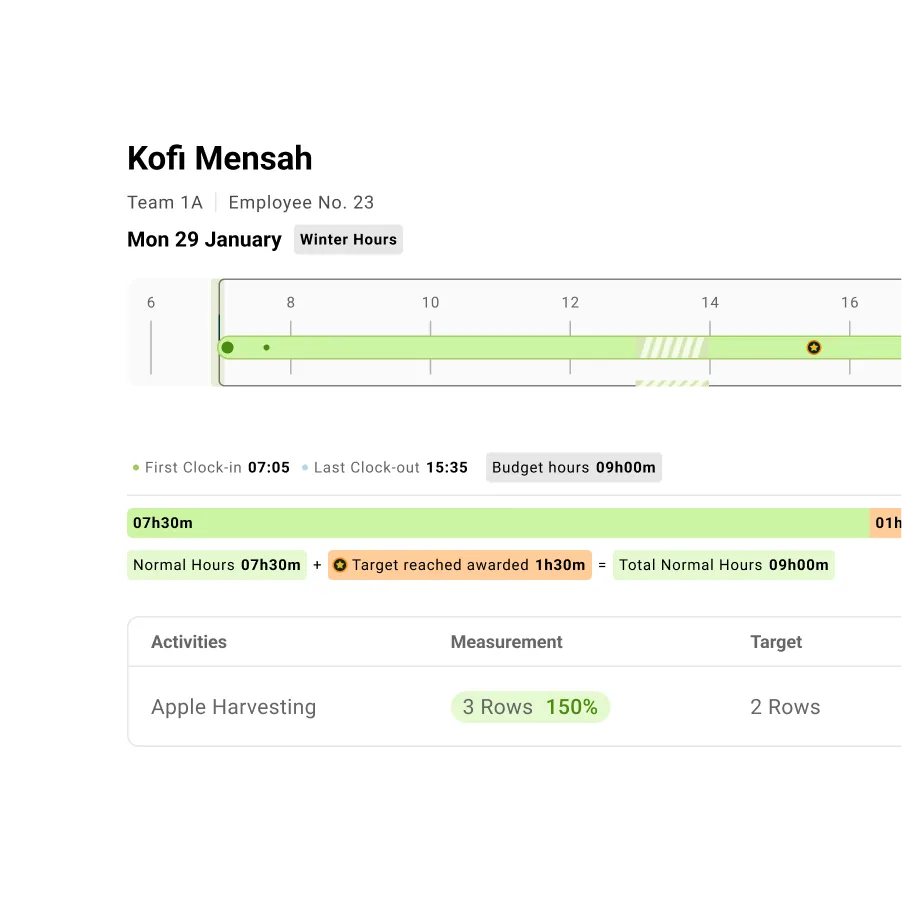 Kofi Mensah

Team 1A | Employee No. 23

Mon 29 January Winter Hours

6 8 10 12 14 16

First Clock-in 07:05 Last Clock-out 15:35 Budget hours 09h00m

07h30m 01h

Normal Hours 07h30m + Target reached awarded 1h30m = Total Normal Hours 09h00m

| Activities | Measurement | Target |
|---|---|---|
| Apple Harvesting | 3 Rows 150% | 2 Rows |